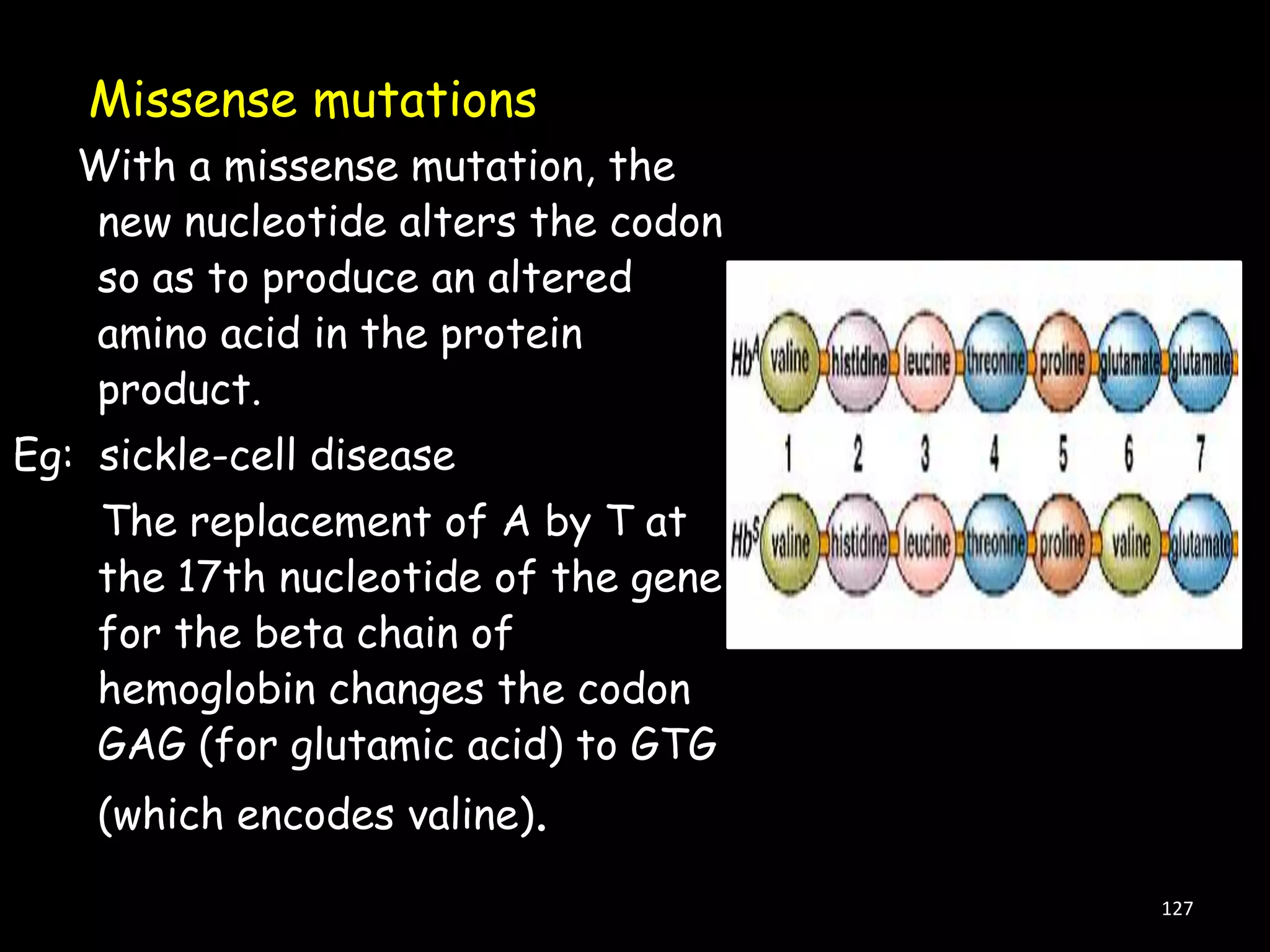 Missense mutations

With a missense mutation, the new nucleotide alters the codon so as to produce an altered amino acid in the protein product.

Eg: sickle-cell disease

The replacement of A by T at the 17th nucleotide of the gene for the beta chain of hemoglobin changes the codon GAG (for glutamic acid) to GTG (which encodes valine).

$Hb^A$ valine histidine leucine threonine proline glutamate glutamate

1 2 3 4 5 6 7

$Hb^S$ valine histidine leucine threonine proline valine glutamate

127